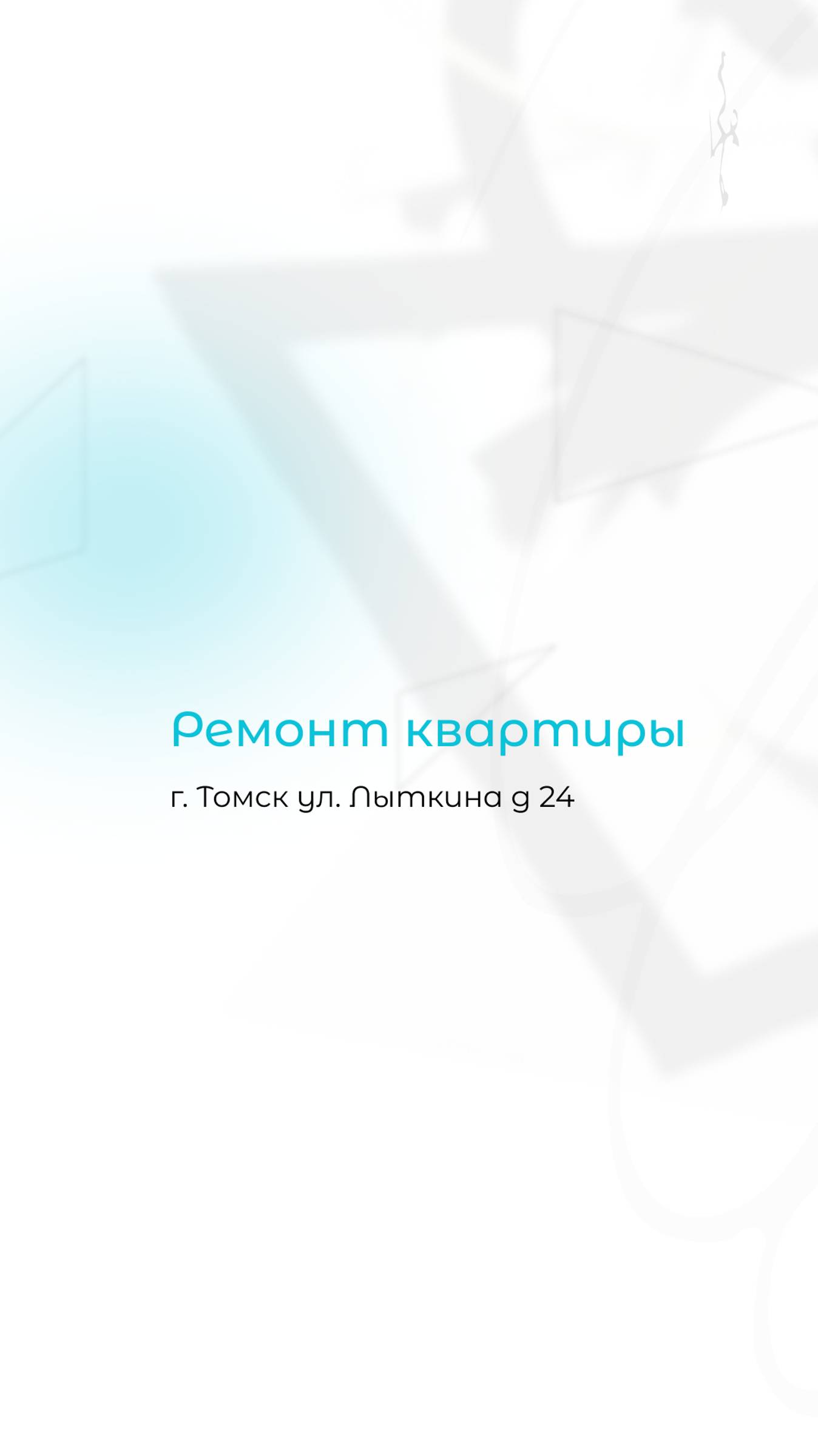 Ремонт квартиры

г. Томск ул. Лыткина д 24